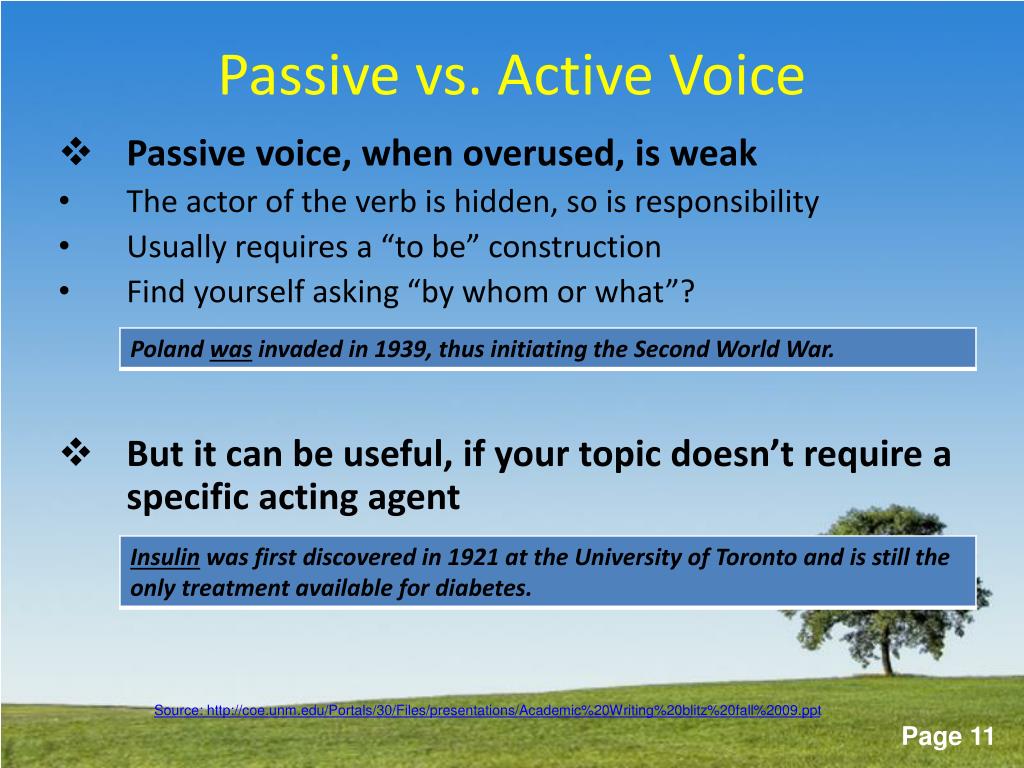 Passive vs. Active Voice

❖ Passive voice, when overused, is weak
• The actor of the verb is hidden, so is responsibility
• Usually requires a “to be” construction
• Find yourself asking “by whom or what”?

Poland was invaded in 1939, thus initiating the Second World War.

❖ But it can be useful, if your topic doesn’t require a specific acting agent

Insulin was first discovered in 1921 at the University of Toronto and is still the only treatment available for diabetes.

Source: http://coe.unm.edu/Portals/30/Files/presentations/Academic%20Writing%20blitz%20fall%2009.ppt

Page 11